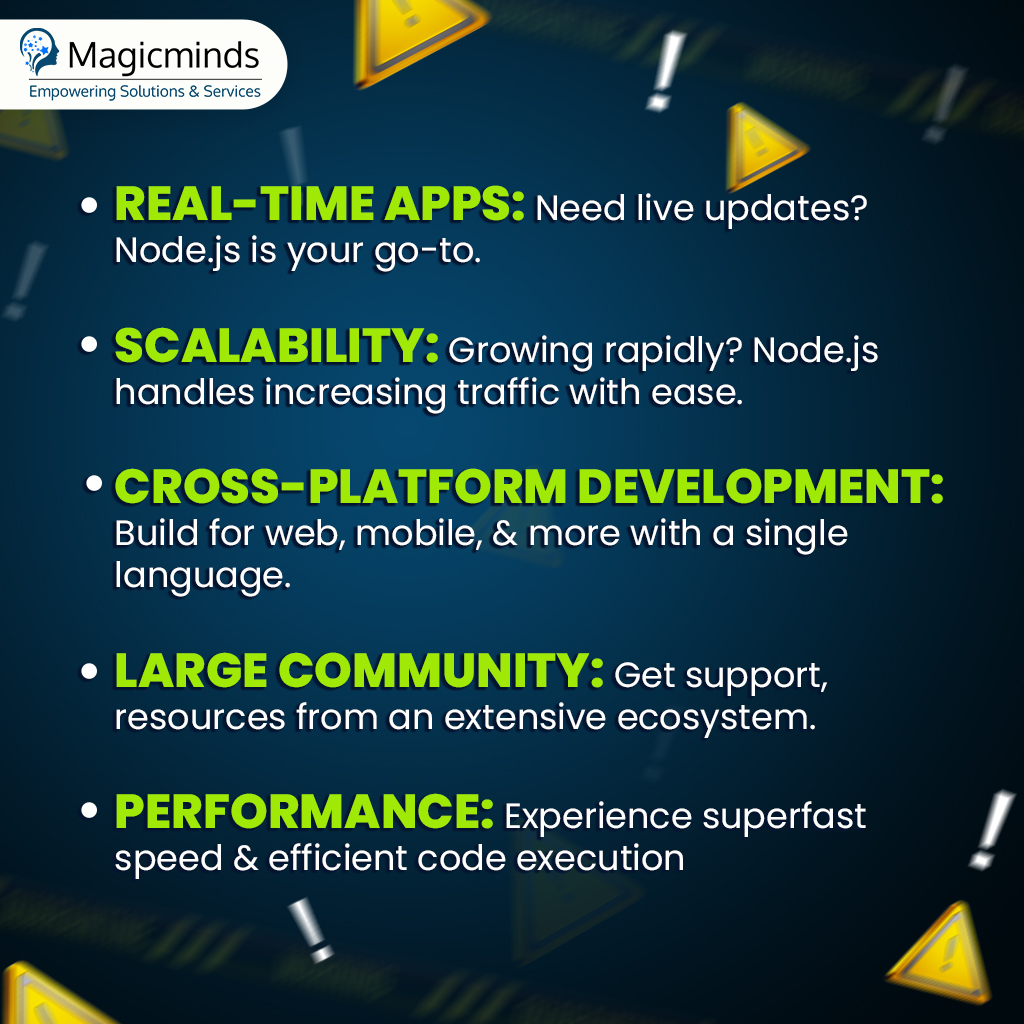 Magicminds
Empowering Solutions & Services

• REAL-TIME APPS: Need live updates? Node.js is your go-to.

• SCALABILITY: Growing rapidly? Node.js handles increasing traffic with ease.

• CROSS-PLATFORM DEVELOPMENT: Build for web, mobile, & more with a single language.

• LARGE COMMUNITY: Get support, resources from an extensive ecosystem.

• PERFORMANCE: Experience superfast speed & efficient code execution